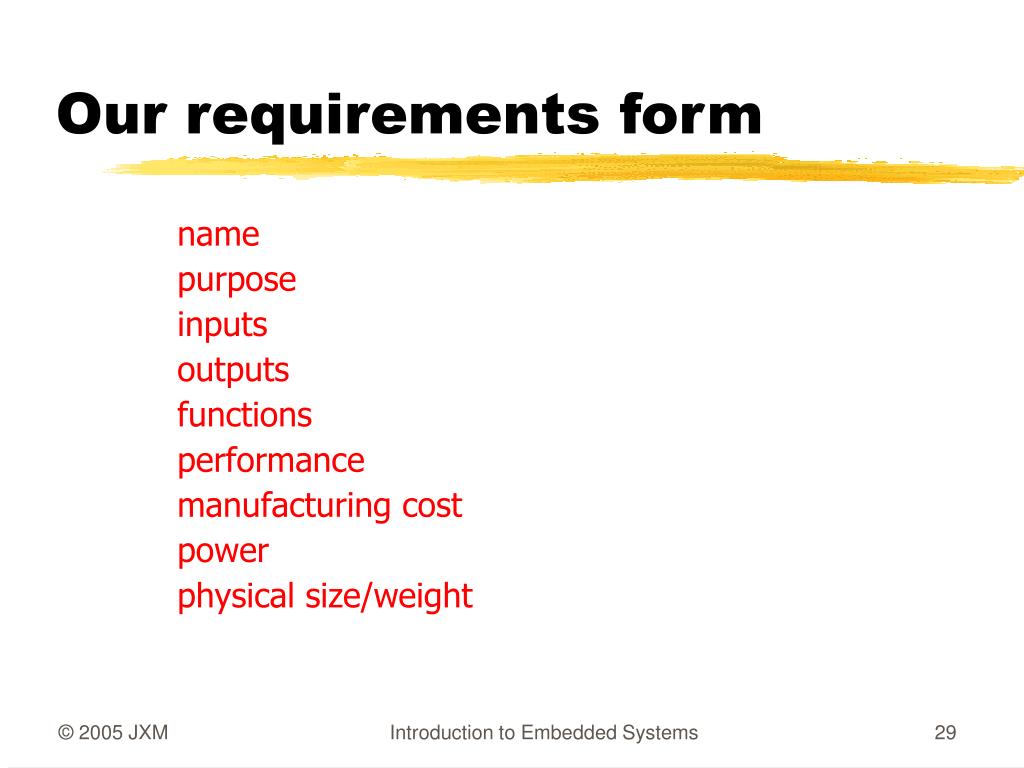 Our requirements form

name
purpose
inputs
outputs
functions
performance
manufacturing cost
power
physical size/weight

© 2005 JXM

Introduction to Embedded Systems

29